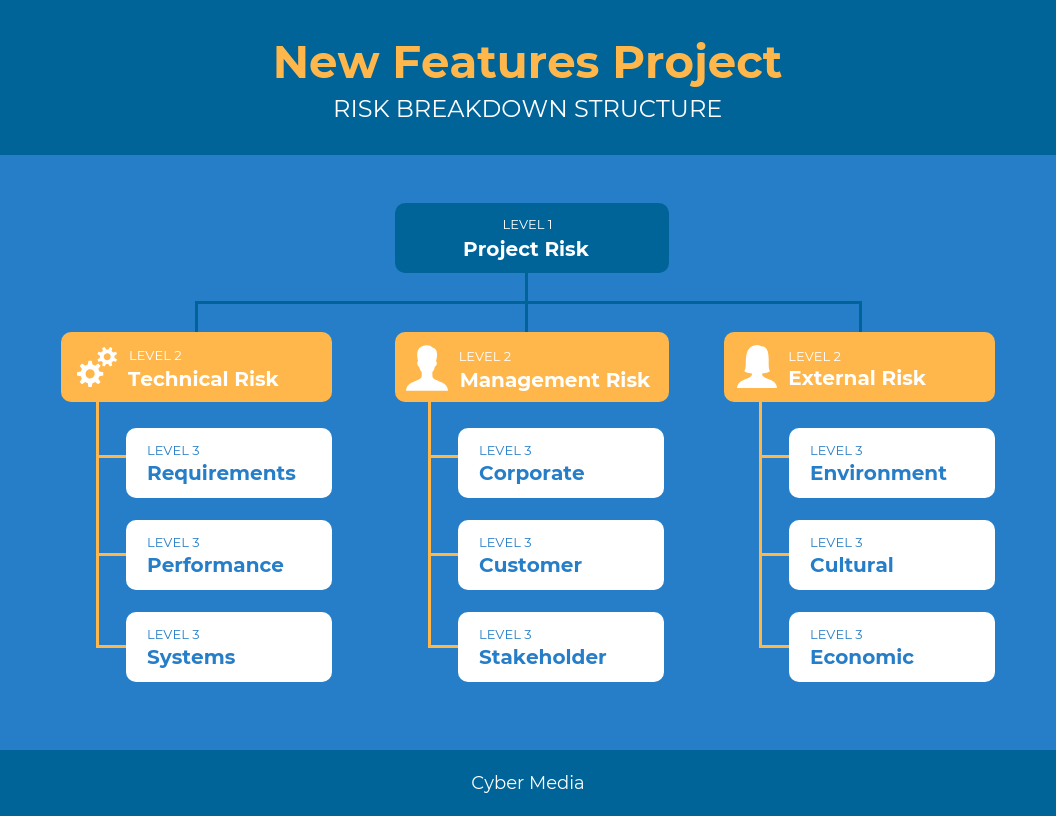 New Features Project
RISK BREAKDOWN STRUCTURE

LEVEL 1
Project Risk

LEVEL 2
Technical Risk

LEVEL 3
Requirements

LEVEL 3
Performance

LEVEL 3
Systems

LEVEL 2
Management Risk

LEVEL 3
Corporate

LEVEL 3
Customer

LEVEL 3
Stakeholder

LEVEL 2
External Risk

LEVEL 3
Environment

LEVEL 3
Cultural

LEVEL 3
Economic

Cyber Media